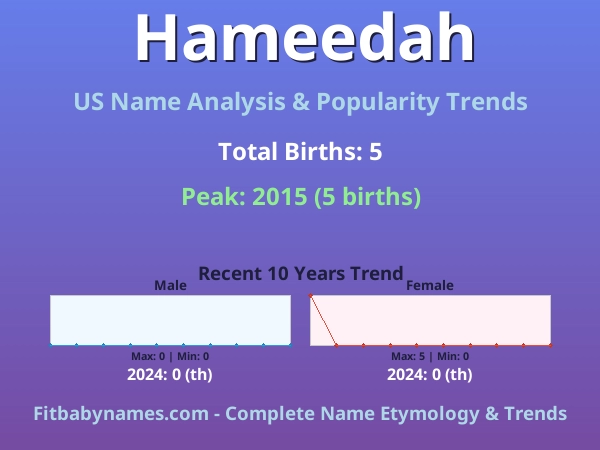 Hameedah

US Name Analysis & Popularity Trends

Total Births: 5

Peak: 2015 (5 births)

Recent 10 Years Trend

Male

Max: 0 | Min: 0

2024: 0 (th)

Female

Max: 5 | Min: 0

2024: 0 (th)

Fitbabynames.com - Complete Name Etymology & Trends